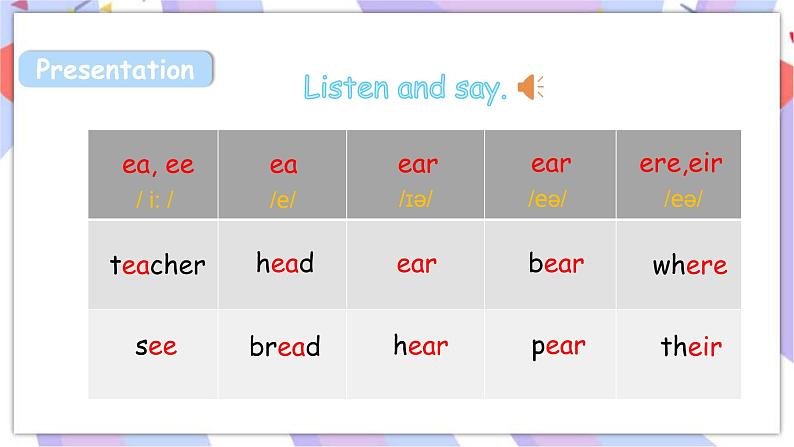 Presentation

Listen and say.

| ea, ee / i: / | ea /e/ | ear /ɪə/ | ear /eə/ | ere,eir /eə/ |
|---|---|---|---|---|
| teacher | head | ear | bear | where |
| see | bread | hear | pear | their |